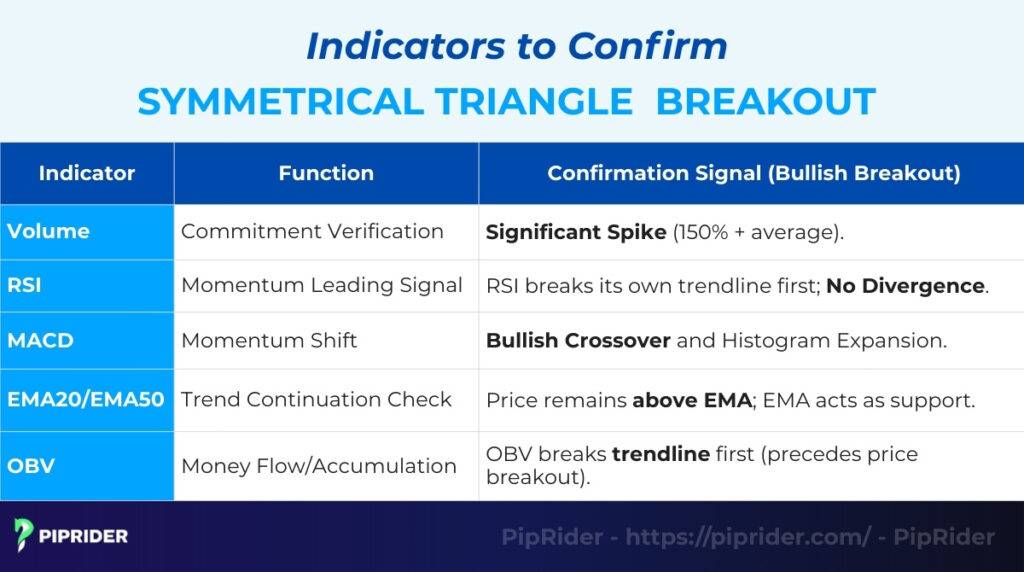 Indicators to Confirm
SYMMETRICAL TRIANGLE BREAKOUT

| Indicator | Function | Confirmation Signal (Bullish Breakout) |
|---|---|---|
| Volume | Commitment Verification | Significant Spike (150% + average). |
| RSI | Momentum Leading Signal | RSI breaks its own trendline first; No Divergence. |
| MACD | Momentum Shift | Bullish Crossover and Histogram Expansion. |
| EMA20/EMA50 | Trend Continuation Check | Price remains above EMA; EMA acts as support. |
| OBV | Money Flow/Accumulation | OBV breaks trendline first (precedes price breakout). |

PIPRIDER

PipRider - https://piprider.com/ - PipRider